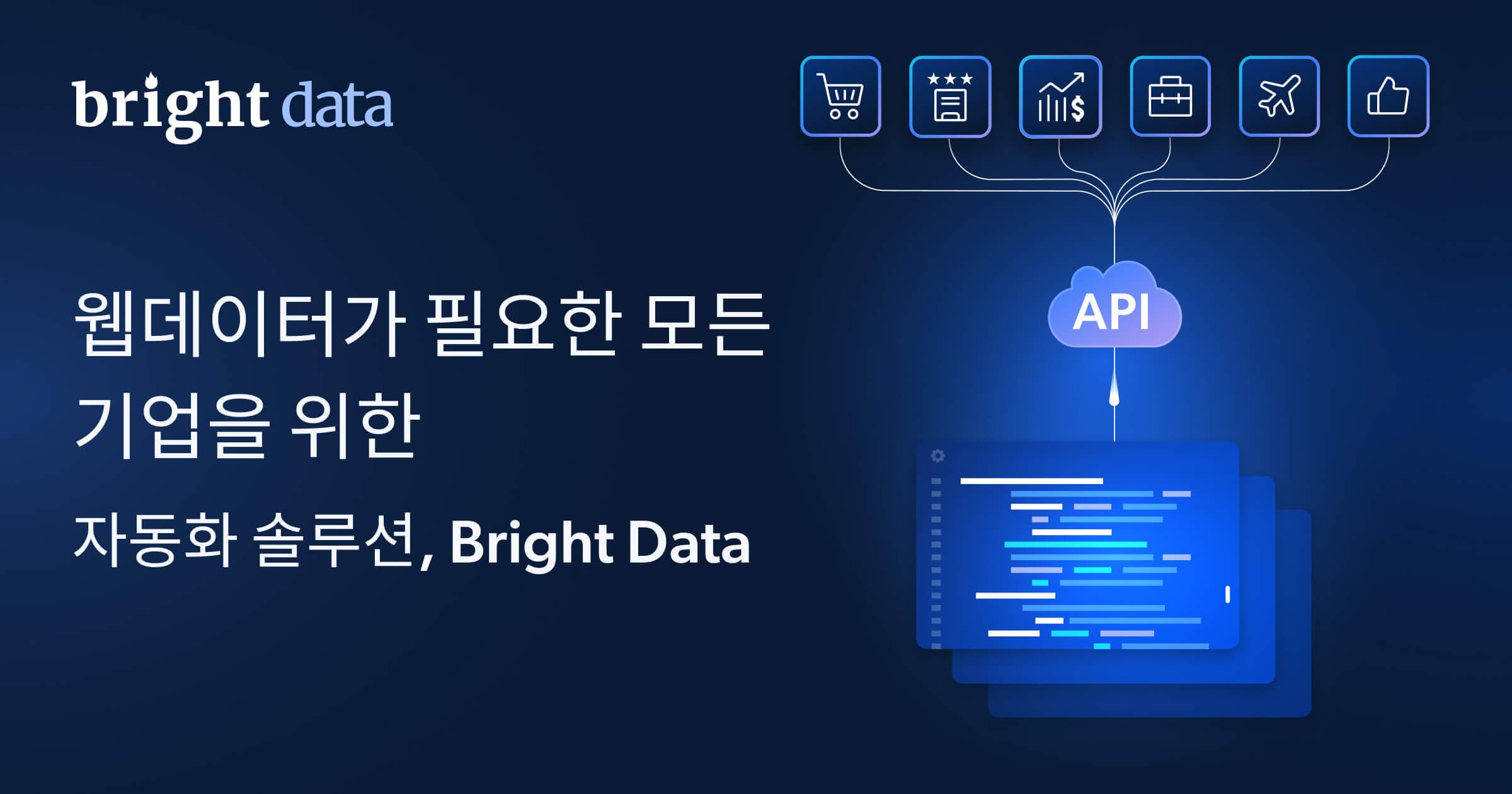 bright data

웹데이터가 필요한 모든 기업을 위한

자동화 솔루션, Bright Data

API